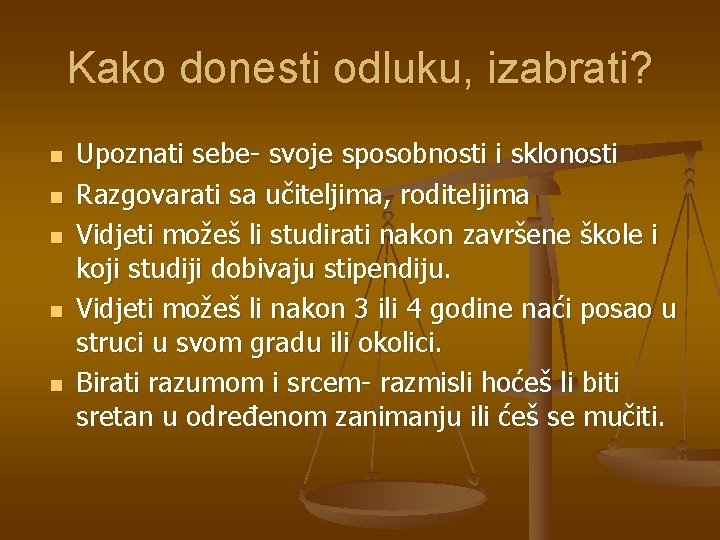 Kako donesti odluku, izabrati?

- Upoznati sebe- svoje sposobnosti i sklonosti
- Razgovarati sa učiteljima, roditeljima
- Vidjeti možeš li studirati nakon završene škole i koji studiji dobivaju stipendiju.
- Vidjeti možeš li nakon 3 ili 4 godine naći posao u struci u svom gradu ili okolici.
- Birati razumom i srcem- razmisli hoćeš li biti sretan u određenom zanimanju ili ćeš se mučiti.